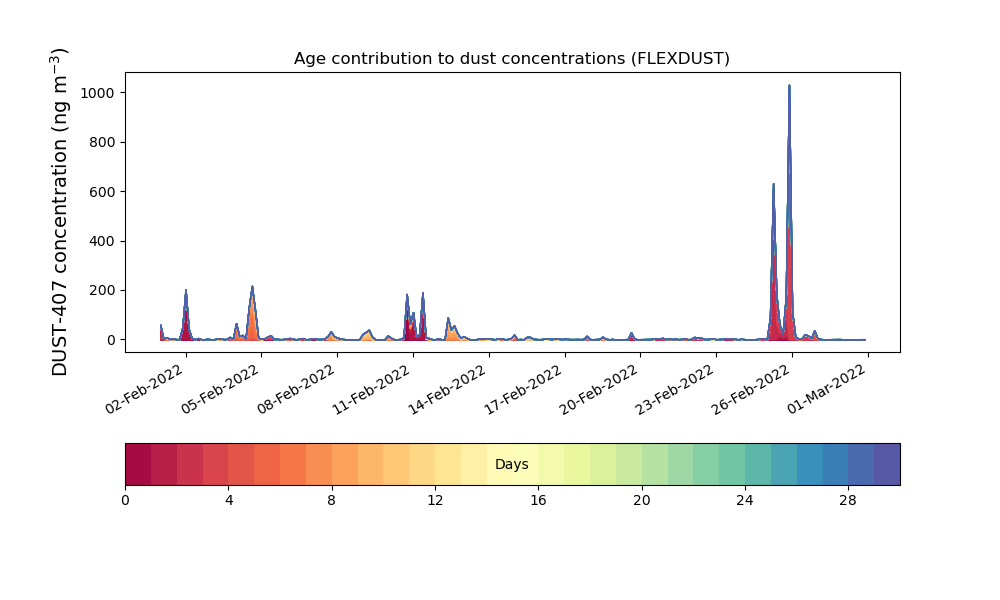 Age contribution to dust concentrations (FLEXDUST)

DUST-407 concentration (ng m$^{-3}$)

1000
800
600
400
200
0

02-Feb-2022
05-Feb-2022
08-Feb-2022
11-Feb-2022
14-Feb-2022
17-Feb-2022
20-Feb-2022
23-Feb-2022
26-Feb-2022
01-Mar-2022

Days

0
4
8
12
16
20
24
28